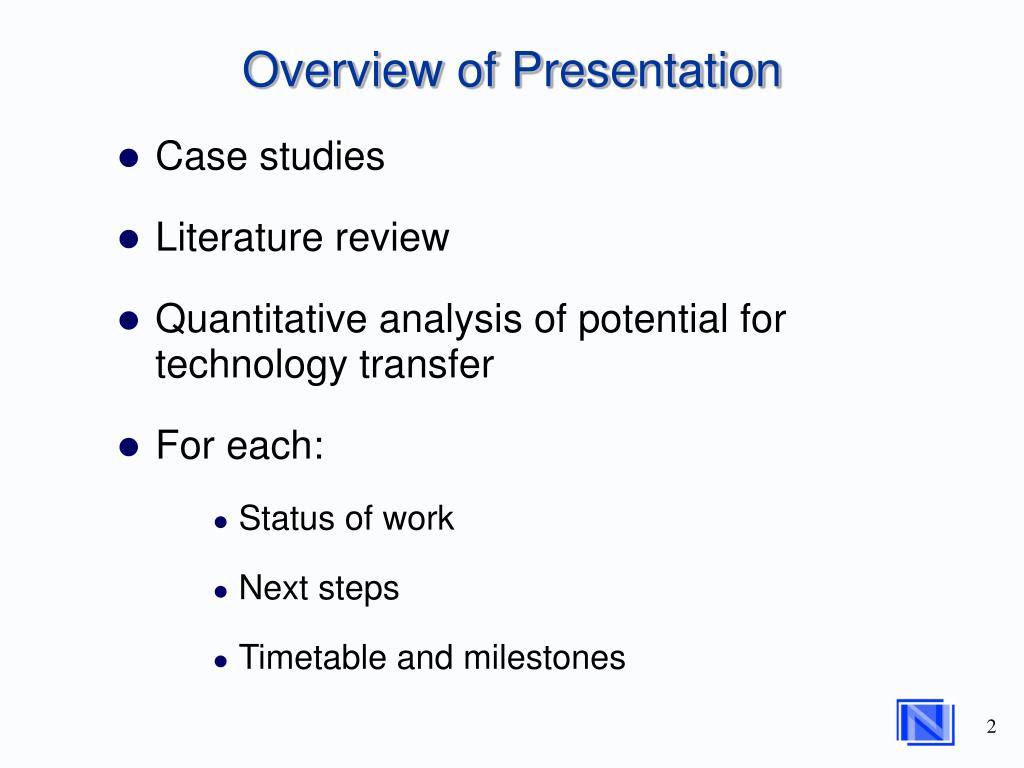 Overview of Presentation

- Case studies
- Literature review
- Quantitative analysis of potential for technology transfer
- For each:
  - Status of work
  - Next steps
  - Timetable and milestones

N

2